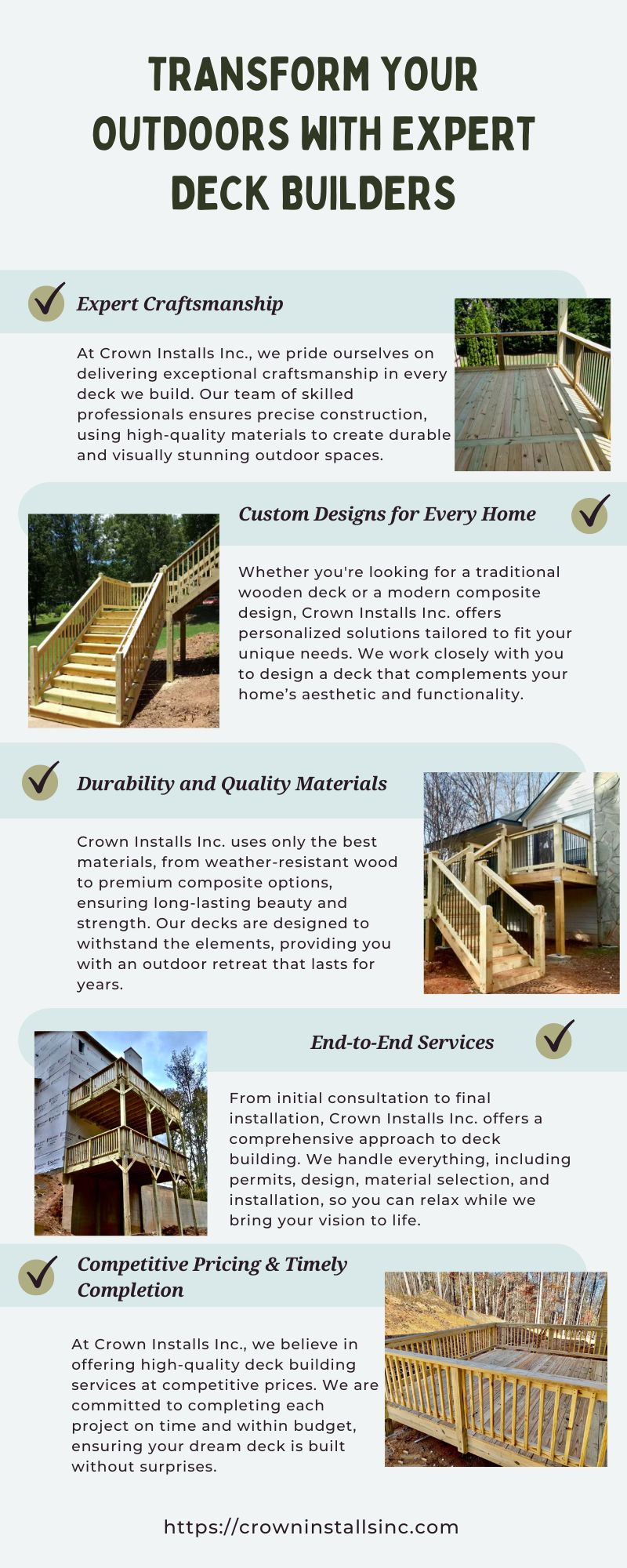 TRANSFORM YOUR OUTDOORS WITH EXPERT DECK BUILDERS

Expert Craftsmanship

At Crown Installs Inc., we pride ourselves on delivering exceptional craftsmanship in every deck we build. Our team of skilled professionals ensures precise construction, using high-quality materials to create durable and visually stunning outdoor spaces.

Custom Designs for Every Home

Whether you're looking for a traditional wooden deck or a modern composite design, Crown Installs Inc. offers personalized solutions tailored to fit your unique needs. We work closely with you to design a deck that complements your home's aesthetic and functionality.

Durability and Quality Materials

Crown Installs Inc. uses only the best materials, from weather-resistant wood to premium composite options, ensuring long-lasting beauty and strength. Our decks are designed to withstand the elements, providing you with an outdoor retreat that lasts for years.

End-to-End Services

From initial consultation to final installation, Crown Installs Inc. offers a comprehensive approach to deck building. We handle everything, including permits, design, material selection, and installation, so you can relax while we bring your vision to life.

Competitive Pricing & Timely Completion

At Crown Installs Inc., we believe in offering high-quality deck building services at competitive prices. We are committed to completing each project on time and within budget, ensuring your dream deck is built without surprises.

https://crowninstallsinc.com